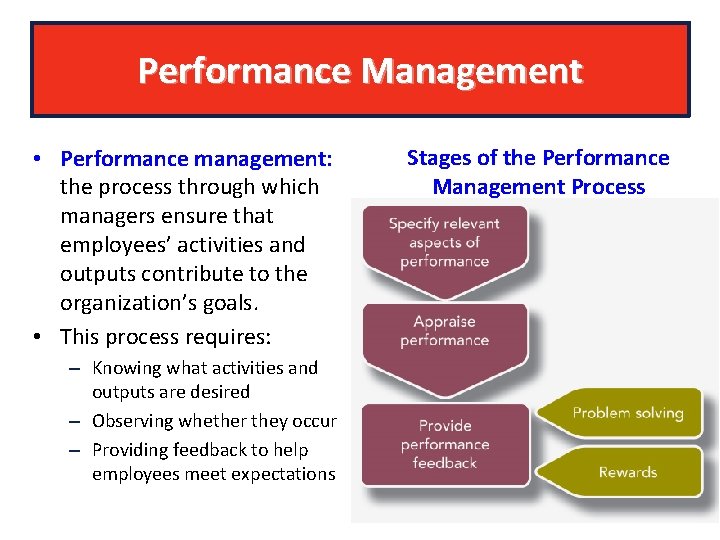 Performance Management

• Performance management: the process through which managers ensure that employees' activities and outputs contribute to the organization's goals.
• This process requires:
– Knowing what activities and outputs are desired
– Observing whether they occur
– Providing feedback to help employees meet expectations

Stages of the Performance Management Process

Specify relevant aspects of performance

Appraise performance

Provide performance feedback

Problem solving

Rewards